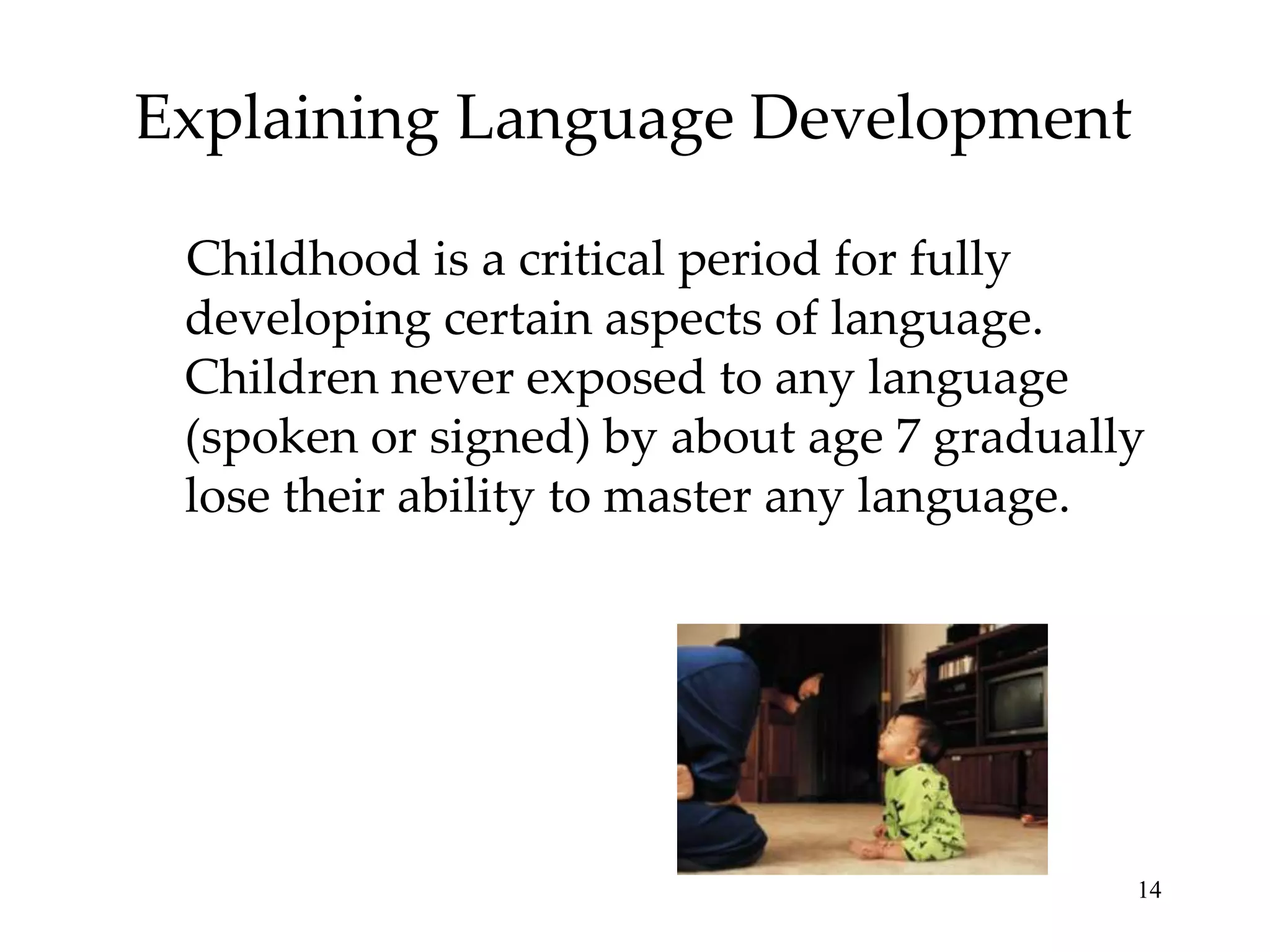 Explaining Language Development

Childhood is a critical period for fully developing certain aspects of language. Children never exposed to any language (spoken or signed) by about age 7 gradually lose their ability to master any language.

14